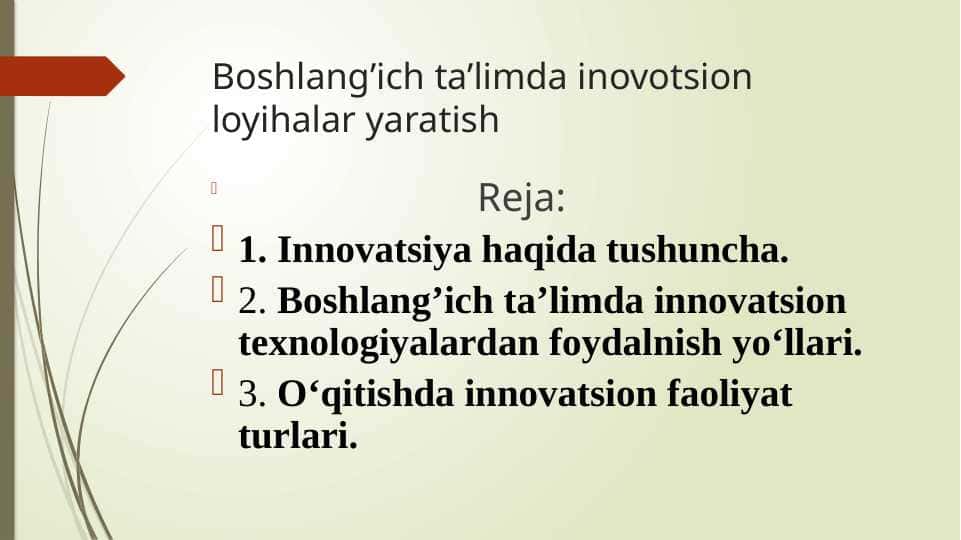 Boshlang’ich ta’limda inovotsion loyihalar yaratish

Reja:

1. Innovatsiya haqida tushuncha.

2. Boshlang’ich ta’limda innovatsion texnologiyalardan foydalnish yo‘llari.

3. O‘qitishda innovatsion faoliyat turlari.